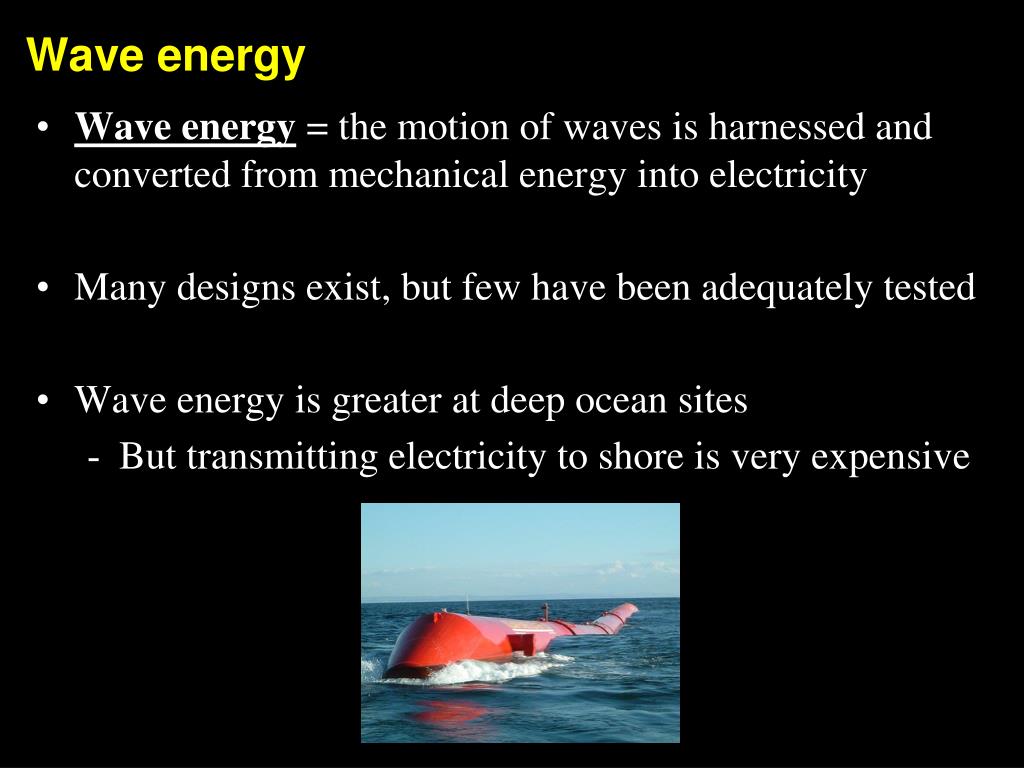 Wave energy

• Wave energy = the motion of waves is harnessed and converted from mechanical energy into electricity

• Many designs exist, but few have been adequately tested

• Wave energy is greater at deep ocean sites
  - But transmitting electricity to shore is very expensive